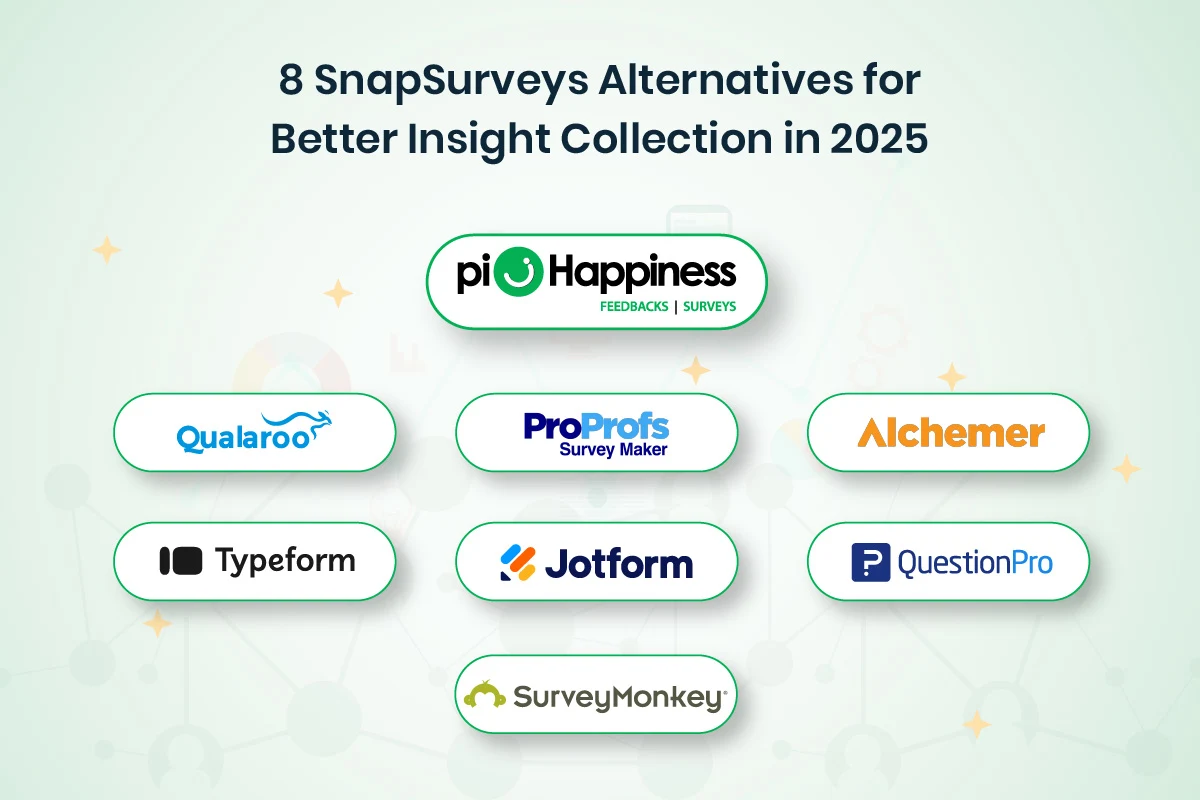 8 SnapSurveys Alternatives for Better Insight Collection in 2025

pi Happiness
FEEDBACKS | SURVEYS

Qualaroo

ProProfs
Survey Maker

Alchemer

Typeform

Jotform

QuestionPro

SurveyMonkey